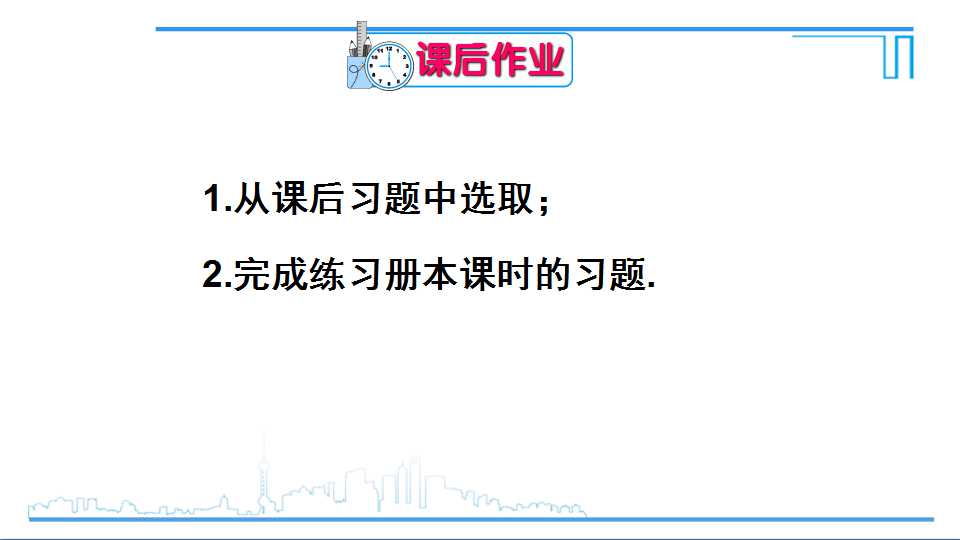 课后作业

1.从课后习题中选取；

2.完成练习册本课时的习题.